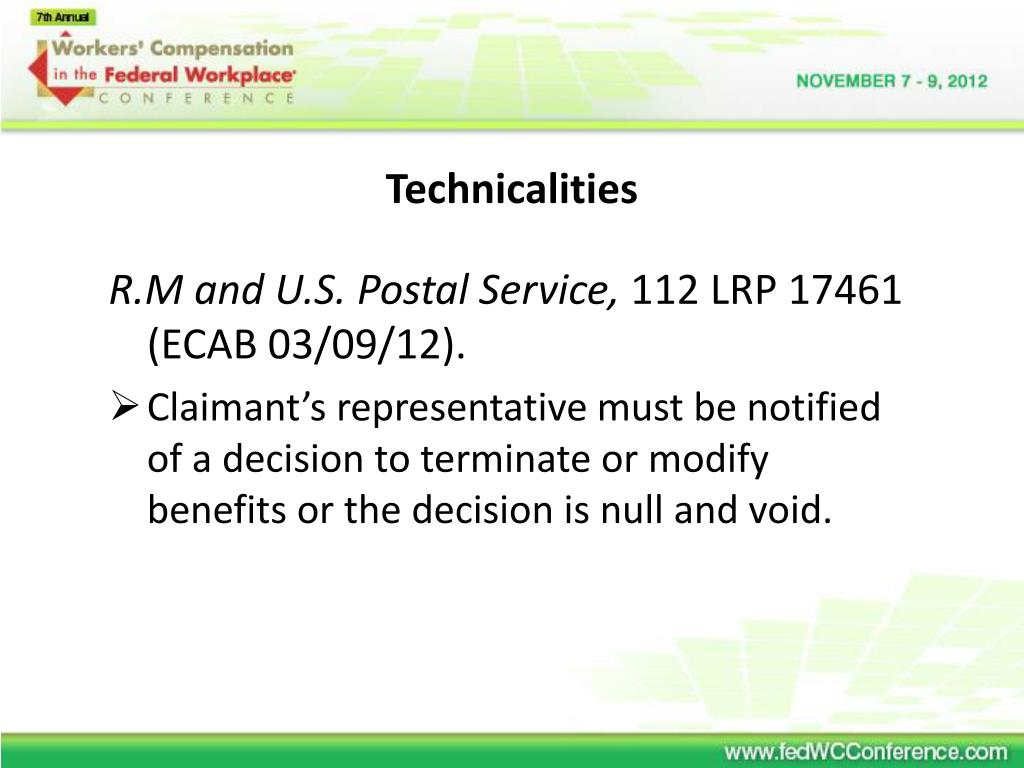 7th Annual
Workers' Compensation in the Federal Workplace CONFERENCE

NOVEMBER 7 - 9, 2012

Technicalities

R.M and U.S. Postal Service, 112 LRP 17461 (ECAB 03/09/12).

➢ Claimant's representative must be notified of a decision to terminate or modify benefits or the decision is null and void.

www.fedWCConference.com